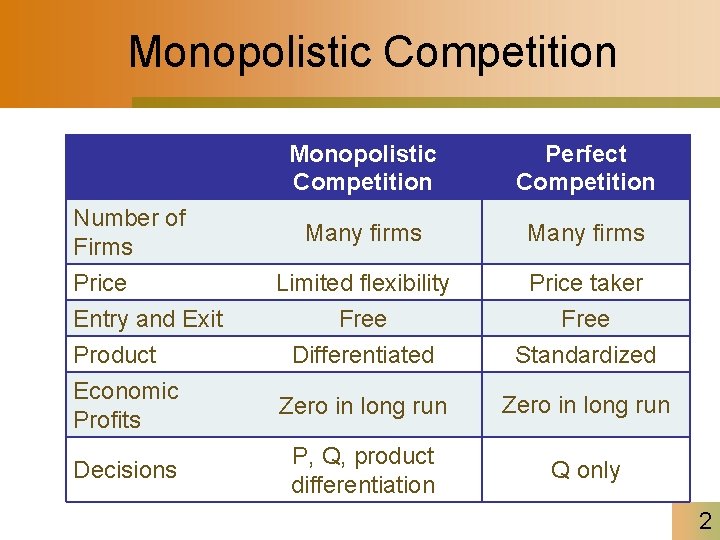 Monopolistic Competition

| | Monopolistic Competition | Perfect Competition |
|---|---|---|
| Number of Firms | Many firms | Many firms |
| Price | Limited flexibility | Price taker |
| Entry and Exit | Free | Free |
| Product | Differentiated | Standardized |
| Economic Profits | Zero in long run | Zero in long run |
| Decisions | P, Q, product differentiation | Q only |

2